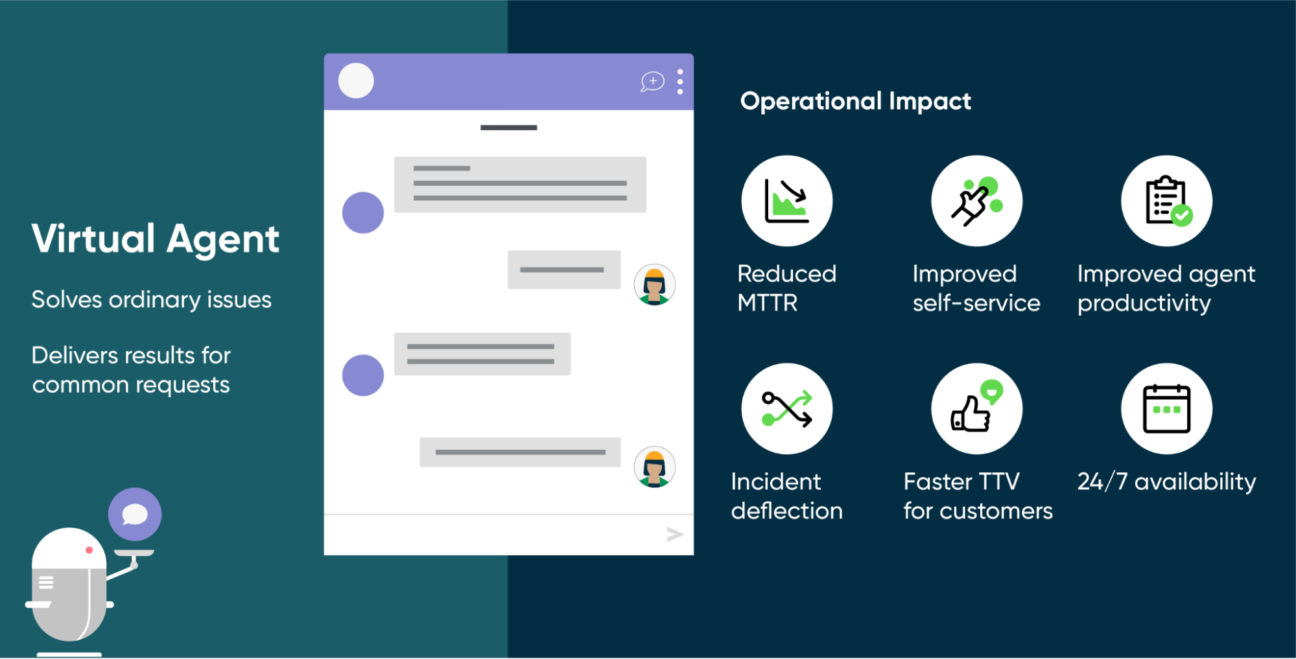 Virtual Agent

Solves ordinary issues

Delivers results for common requests

Operational Impact

Reduced MTTR

Improved self-service

Improved agent productivity

Incident deflection

Faster TTV for customers

24/7 availability